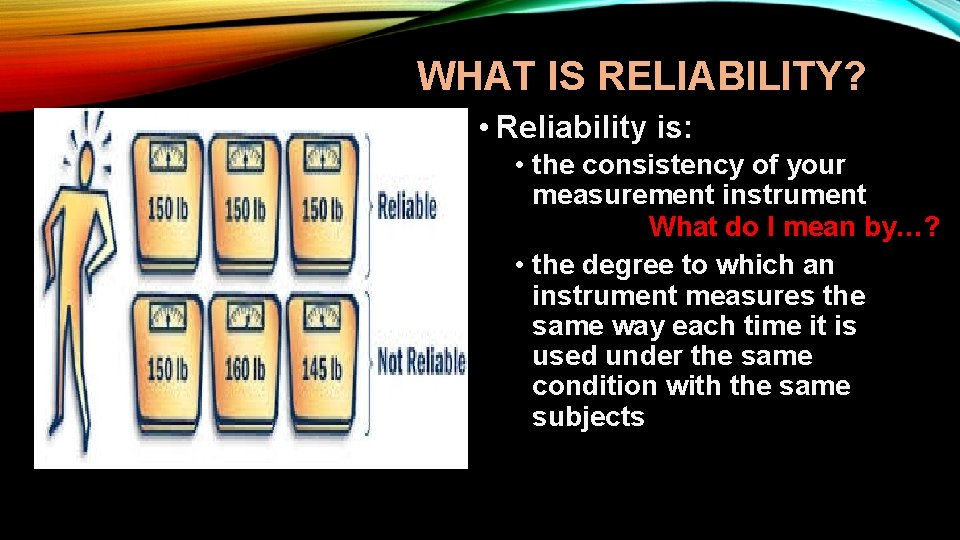 WHAT IS RELIABILITY?

150 lb 150 lb 150 lb Reliable

150 lb 160 lb 145 lb Not Reliable

• Reliability is:
• the consistency of your measurement instrument
What do I mean by…?
• the degree to which an instrument measures the same way each time it is used under the same condition with the same subjects